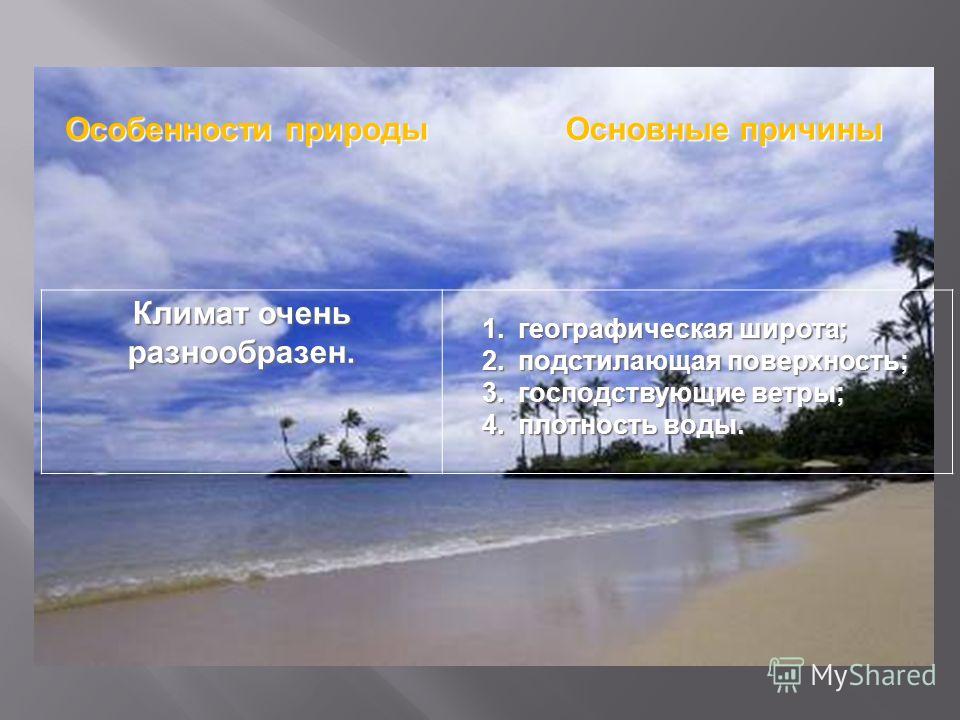 | Особенности природы | Основные причины |
|---|---|
| Климат очень разнообразен. | 1. географическая широта; 2. подстилающая поверхность; 3. господствующие ветры; 4. плотность воды. |

MyShared